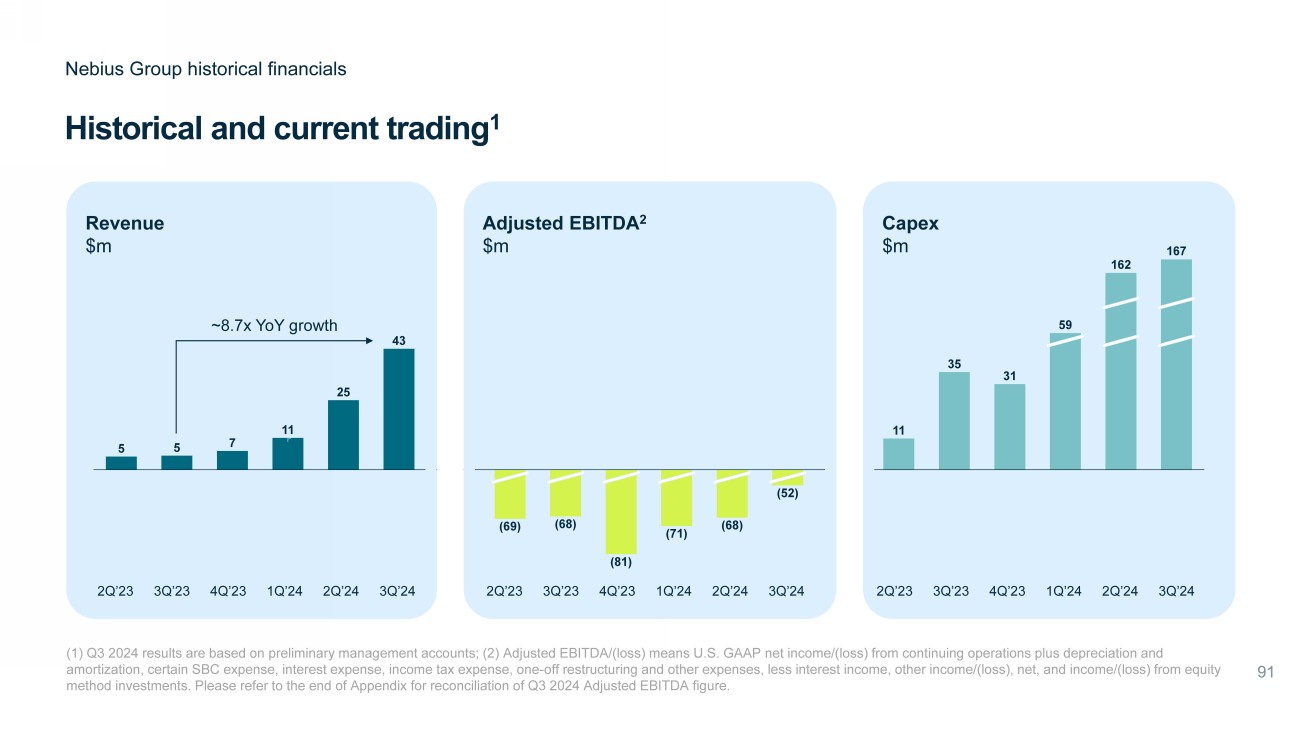 Nebius Group historical financials

Historical and current trading$^1$

Revenue
$m

~8.7x YoY growth

5 5 7 11 25 43

2Q'23 3Q'23 4Q'23 1Q'24 2Q'24 3Q'24

Adjusted EBITDA$^2$
$m

(69) (68) (81) (71) (68) (52)

2Q'23 3Q'23 4Q'23 1Q'24 2Q'24 3Q'24

Capex
$m

11 35 31 59 162 167

2Q'23 3Q'23 4Q'23 1Q'24 2Q'24 3Q'24

(1) Q3 2024 results are based on preliminary management accounts; (2) Adjusted EBITDA/(loss) means U.S. GAAP net income/(loss) from continuing operations plus depreciation and amortization, certain SBC expense, interest expense, income tax expense, one-off restructuring and other expenses, less interest income, other income/(loss), net, and income/(loss) from equity method investments. Please refer to the end of Appendix for reconciliation of Q3 2024 Adjusted EBITDA figure.

91